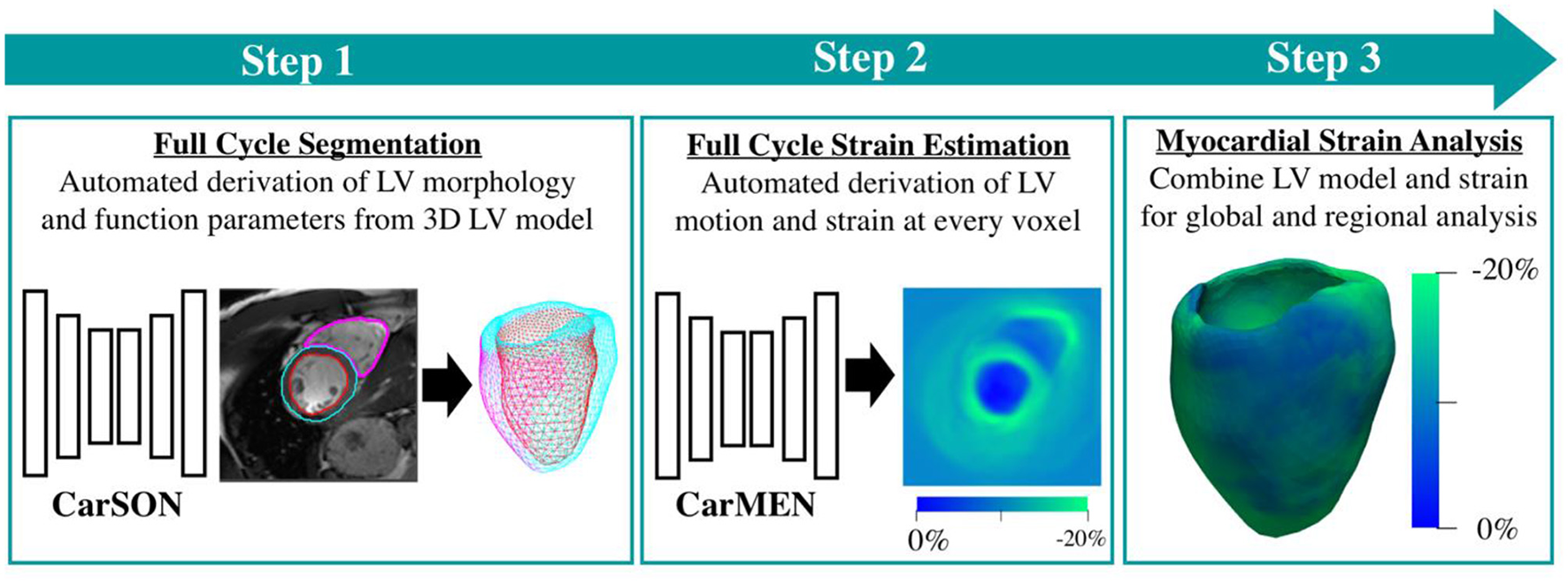 Step 1

Step 2

Step 3

Full Cycle Segmentation
Automated derivation of LV morphology and function parameters from 3D LV model

CarSON

Full Cycle Strain Estimation
Automated derivation of LV motion and strain at every voxel

CarMEN

0%
-20%

Myocardial Strain Analysis
Combine LV model and strain for global and regional analysis

-20%
0%